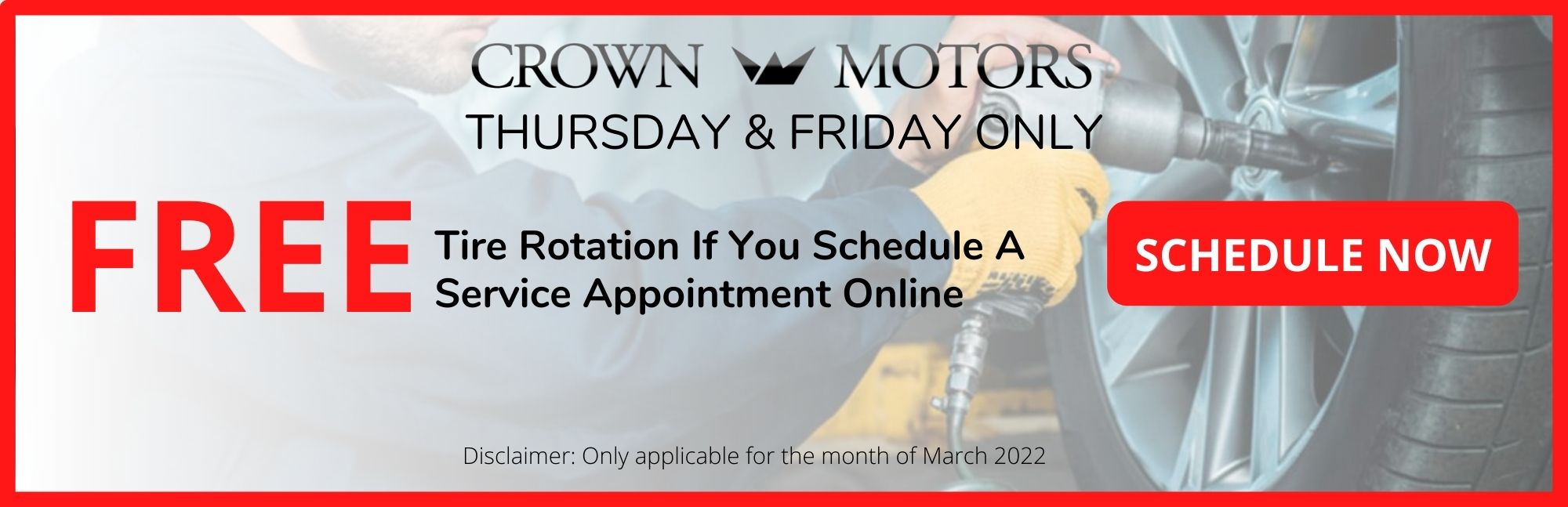 CROWN MOTORS
THURSDAY & FRIDAY ONLY

FREE

Tire Rotation If You Schedule A Service Appointment Online

SCHEDULE NOW

Disclaimer: Only applicable for the month of March 2022